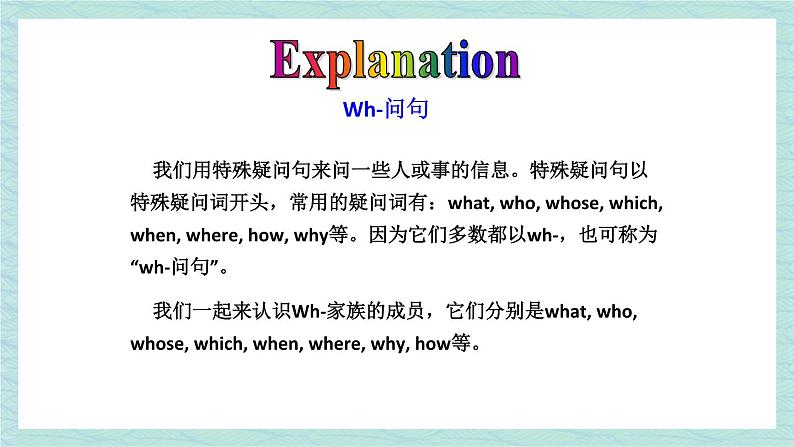 Explanation

Wh-问句

我们用特殊疑问句来问一些人或事的信息。特殊疑问句以特殊疑问词开头，常用的疑问词有：what, who, whose, which, when, where, how, why等。因为它们多数都以wh-，也可称为“wh-问句”。

我们一起来认识Wh-家族的成员，它们分别是what, who, whose, which, when, where, why, how等。